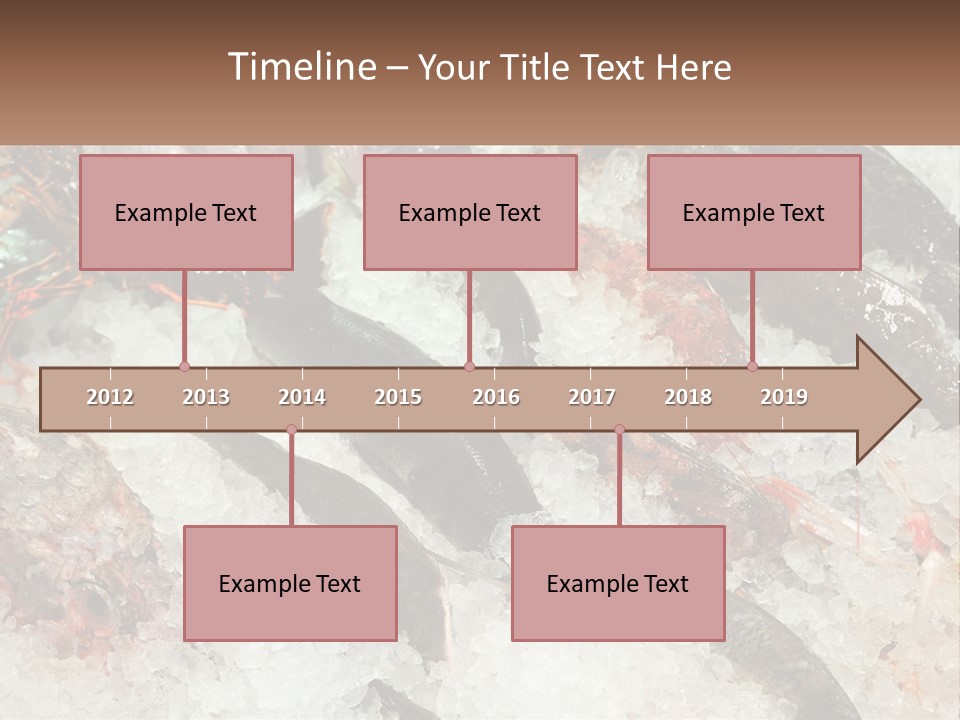 Timeline – Your Title Text Here

Example Text

Example Text

Example Text

2012 2013 2014 2015 2016 2017 2018 2019

Example Text

Example Text